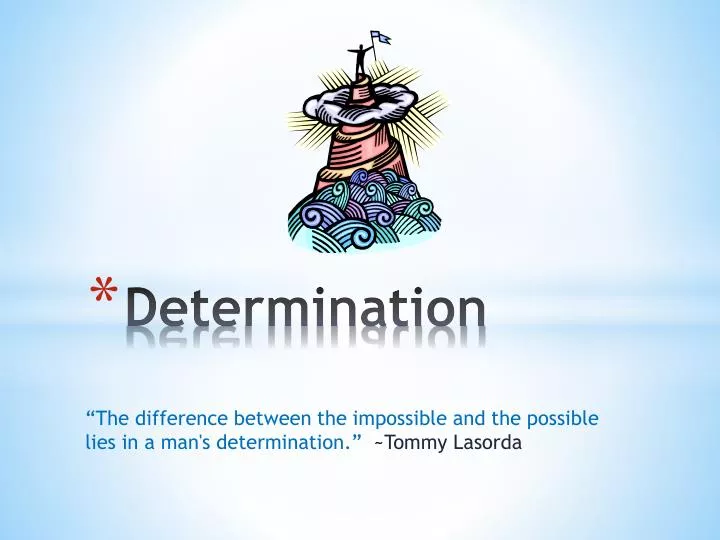 *Determination

“The difference between the impossible and the possible lies in a man's determination.” ~Tommy Lasorda